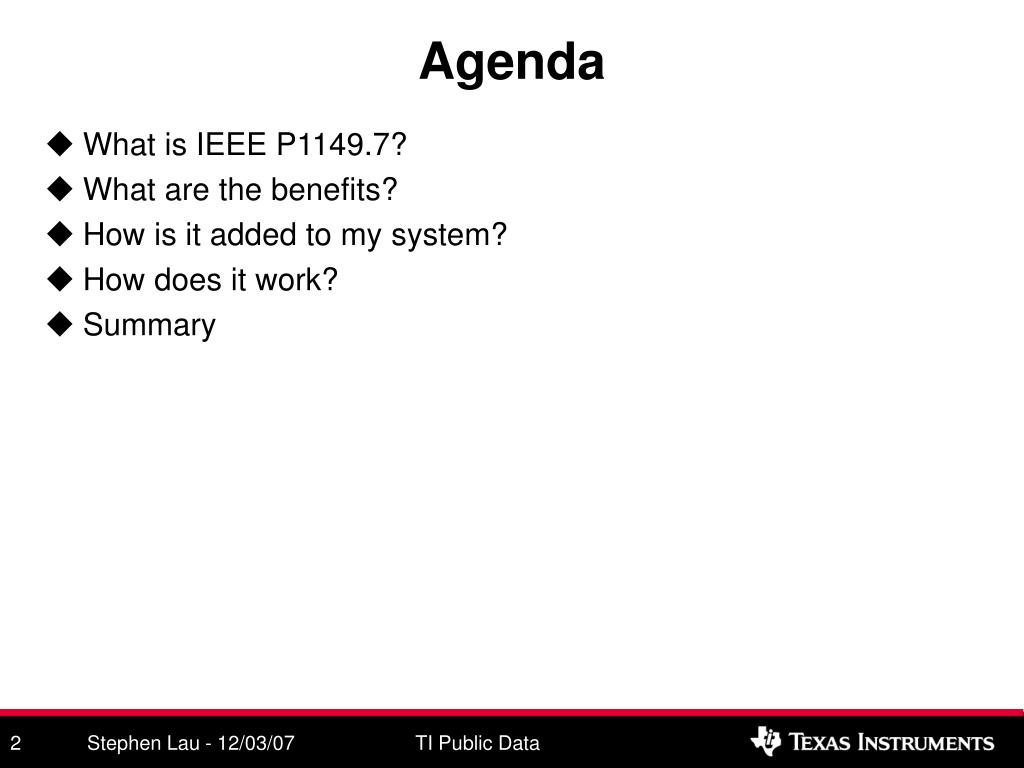 Agenda

◆ What is IEEE P1149.7?
◆ What are the benefits?
◆ How is it added to my system?
◆ How does it work?
◆ Summary

2 Stephen Lau - 12/03/07 TI Public Data TEXAS INSTRUMENTS